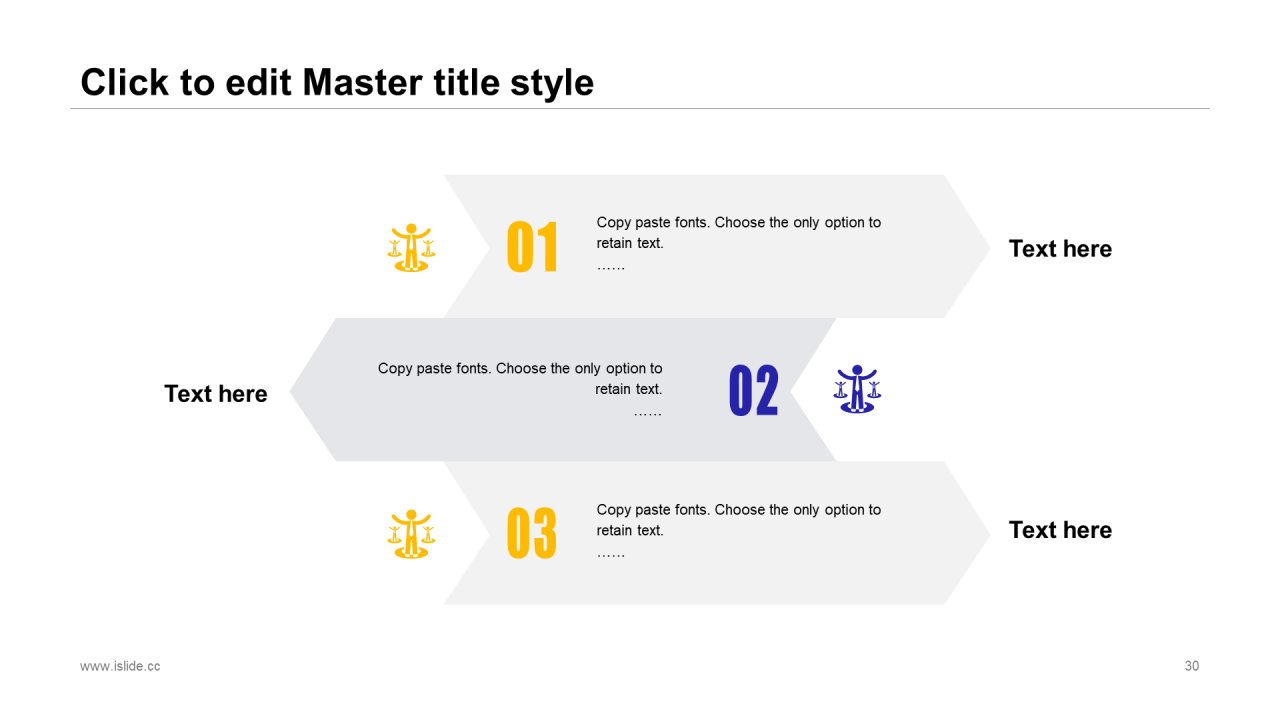 Click to edit Master title style

01

Copy paste fonts. Choose the only option to retain text.
……

Text here

Text here

Copy paste fonts. Choose the only option to retain text.
……

02

03

Copy paste fonts. Choose the only option to retain text.
……

Text here

www.islide.cc

30